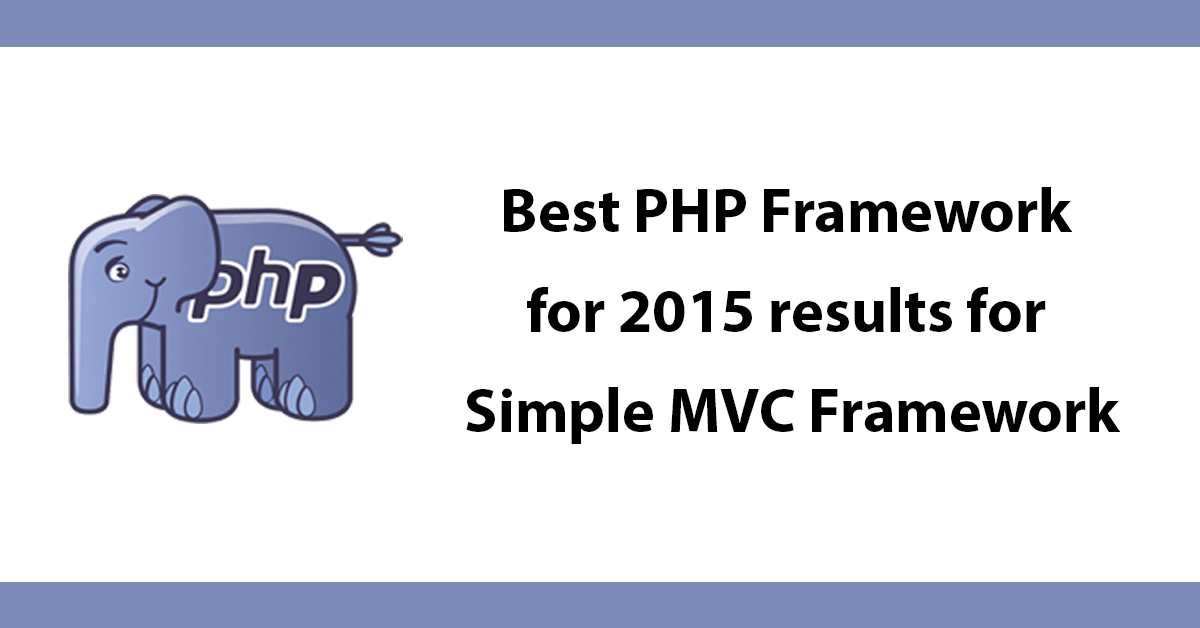 php

Best PHP Framework for 2015 results for Simple MVC Framework